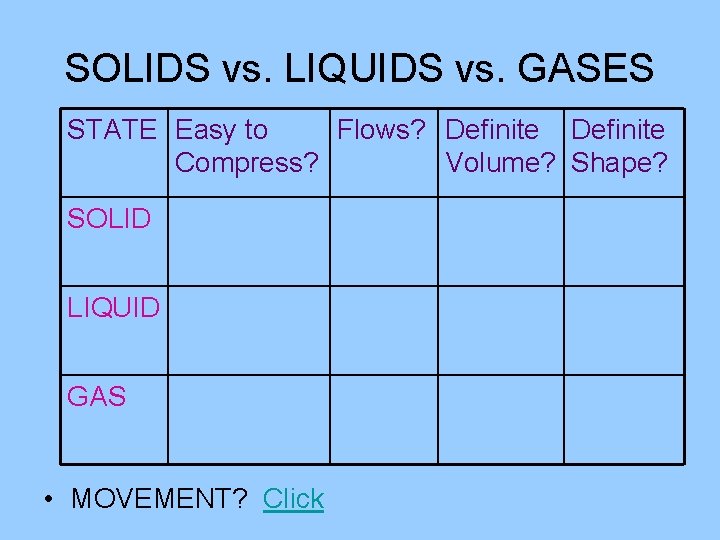 SOLIDS vs. LIQUIDS vs. GASES

| STATE | Easy to Compress? | Flows? | Definite Volume? | Definite Shape? |
|---|---|---|---|---|
| SOLID | | | | |
| LIQUID | | | | |
| GAS | | | | |

• MOVEMENT? Click